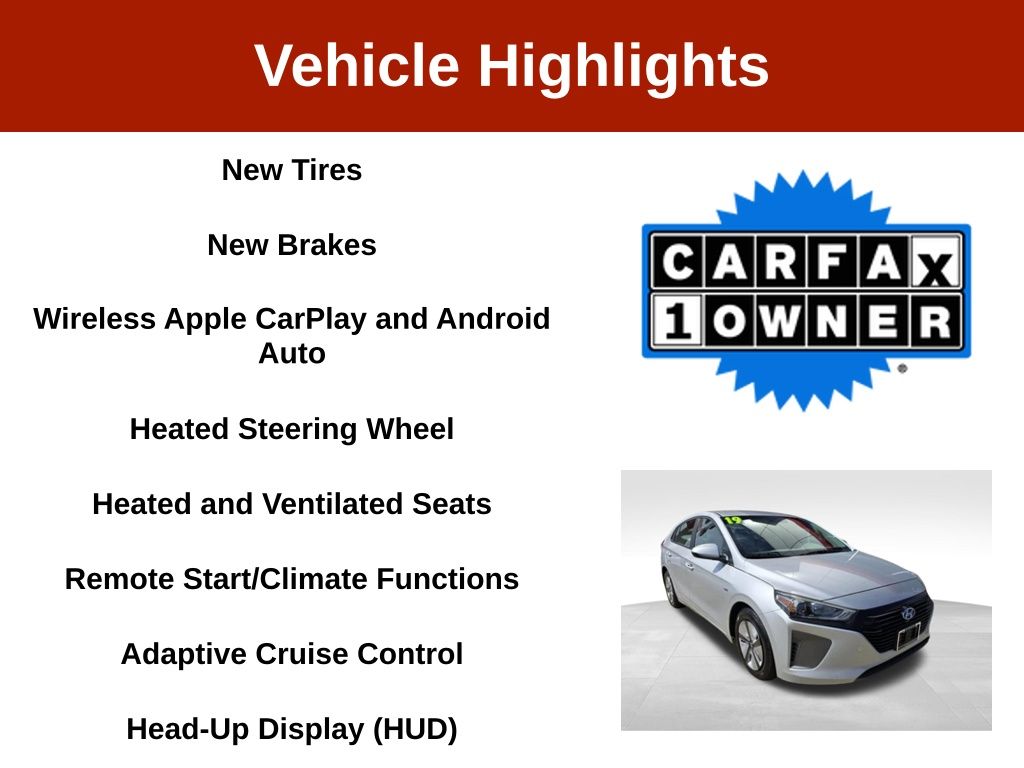 Vehicle Highlights

New Tires

New Brakes

Wireless Apple CarPlay and Android Auto

Heated Steering Wheel

Heated and Ventilated Seats

Remote Start/Climate Functions

Adaptive Cruise Control

Head-Up Display (HUD)

CARFAX
1 OWNER

19